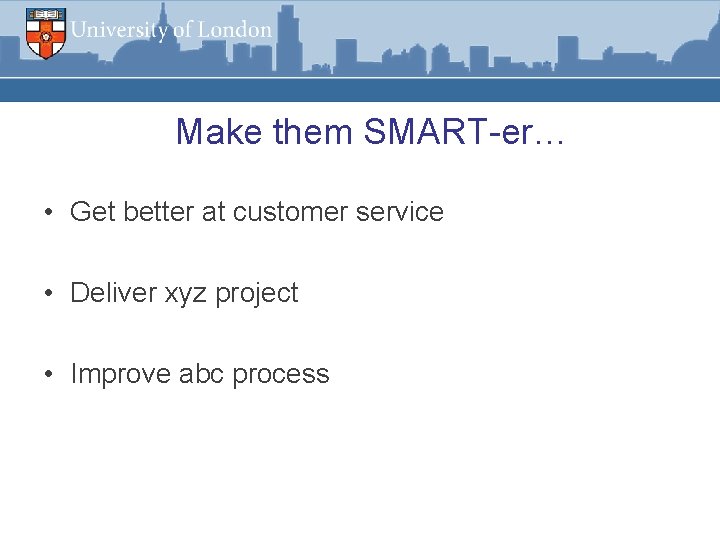 University of London

Make them SMART-er…

• Get better at customer service

• Deliver xyz project

• Improve abc process